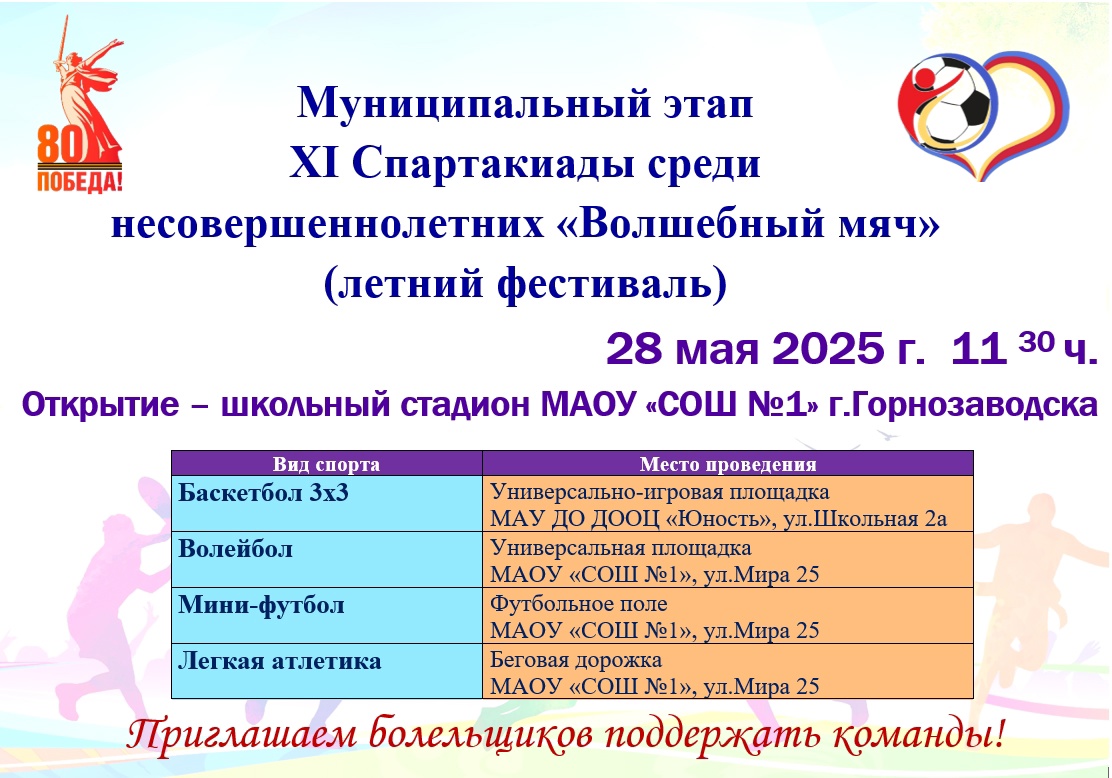 80
ПОБЕДА!

Муниципальный этап
XI Спартакиады среди
несовершеннолетних «Волшебный мяч»
(летний фестиваль)

28 мая 2025 г. 11 $^{30}$ ч.

Открытие – школьный стадион МАОУ «СОШ №1» г.Горнозаводска

| Вид спорта | Место проведения |
|---|---|
| Баскетбол 3х3 | Универсально-игровая площадка МАУ ДО ДООЦ «Юность», ул.Школьная 2а |
| Волейбол | Универсальная площадка МАОУ «СОШ №1», ул.Мира 25 |
| Мини-футбол | Футбольное поле МАОУ «СОШ №1», ул.Мира 25 |
| Легкая атлетика | Беговая дорожка МАОУ «СОШ №1», ул.Мира 25 |

Приглашаем болельщиков поддержать команды!